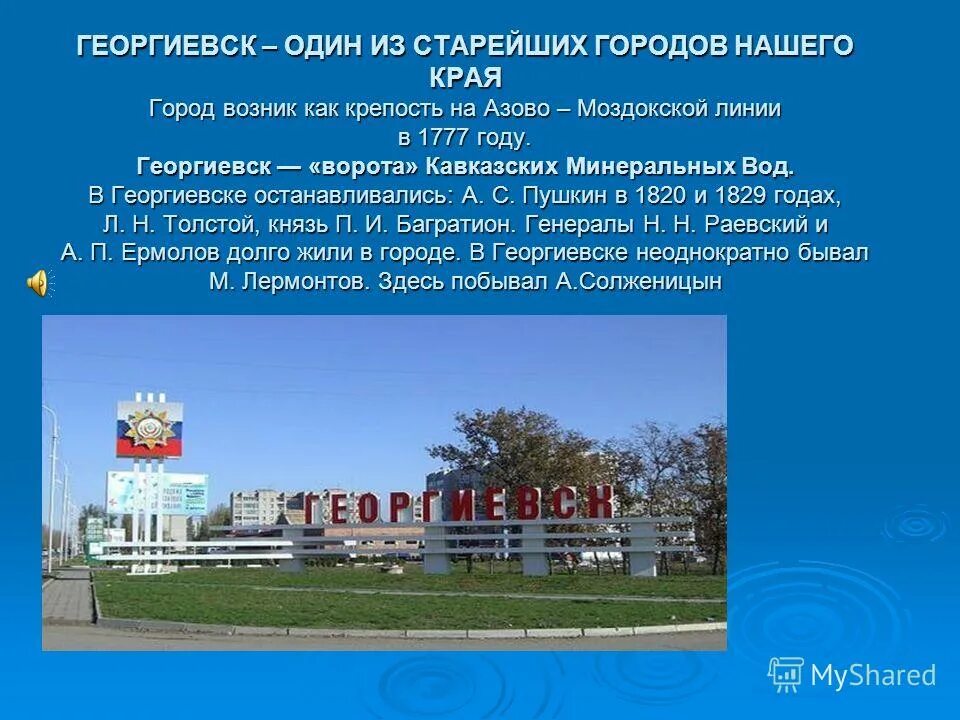 ГЕОРГИЕВСК – ОДИН ИЗ СТАРЕЙШИХ ГОРОДОВ НАШЕГО КРАЯ

Город возник как крепость на Азово – Моздокской линии в 1777 году.

Георгиевск — «ворота» Кавказских Минеральных Вод.

В Георгиевске останавливались: А. С. Пушкин в 1820 и 1829 годах, Л. Н. Толстой, князь П. И. Багратион. Генералы Н. Н. Раевский и А. П. Ермолов долго жили в городе. В Георгиевске неоднократно бывал М. Лермонтов. Здесь побывал А.Солженицын

ГЕОРГИЕВСК

MyShared